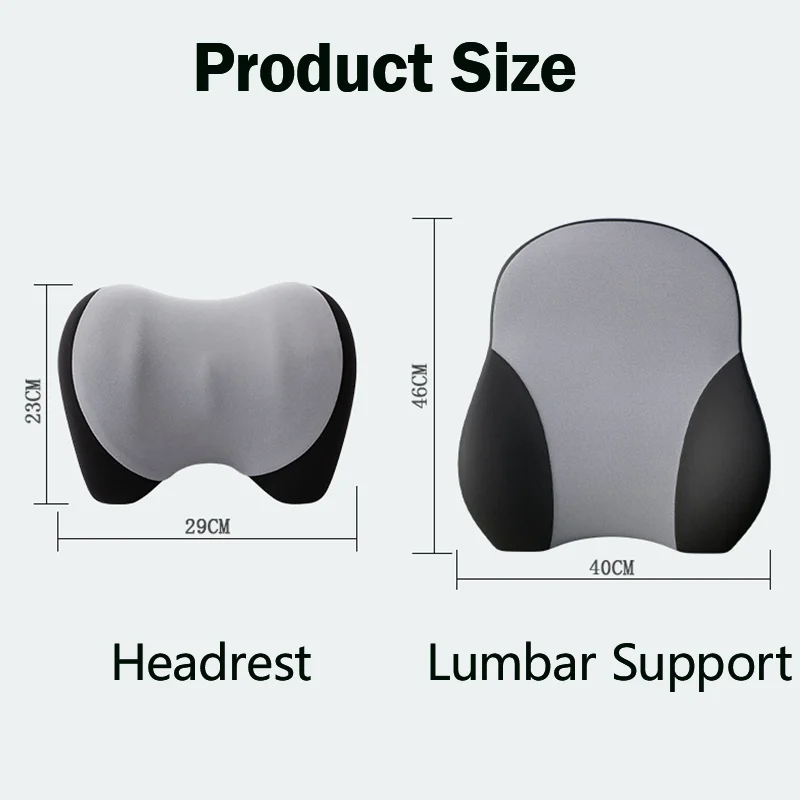 Product Size

23CM

29CM

46CM

40CM

Headrest

Lumbar Support